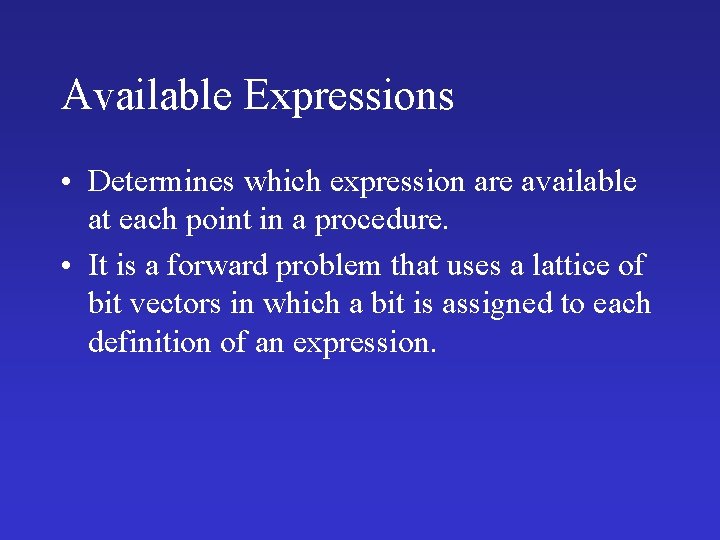 Available Expressions

• Determines which expression are available at each point in a procedure.

• It is a forward problem that uses a lattice of bit vectors in which a bit is assigned to each definition of an expression.